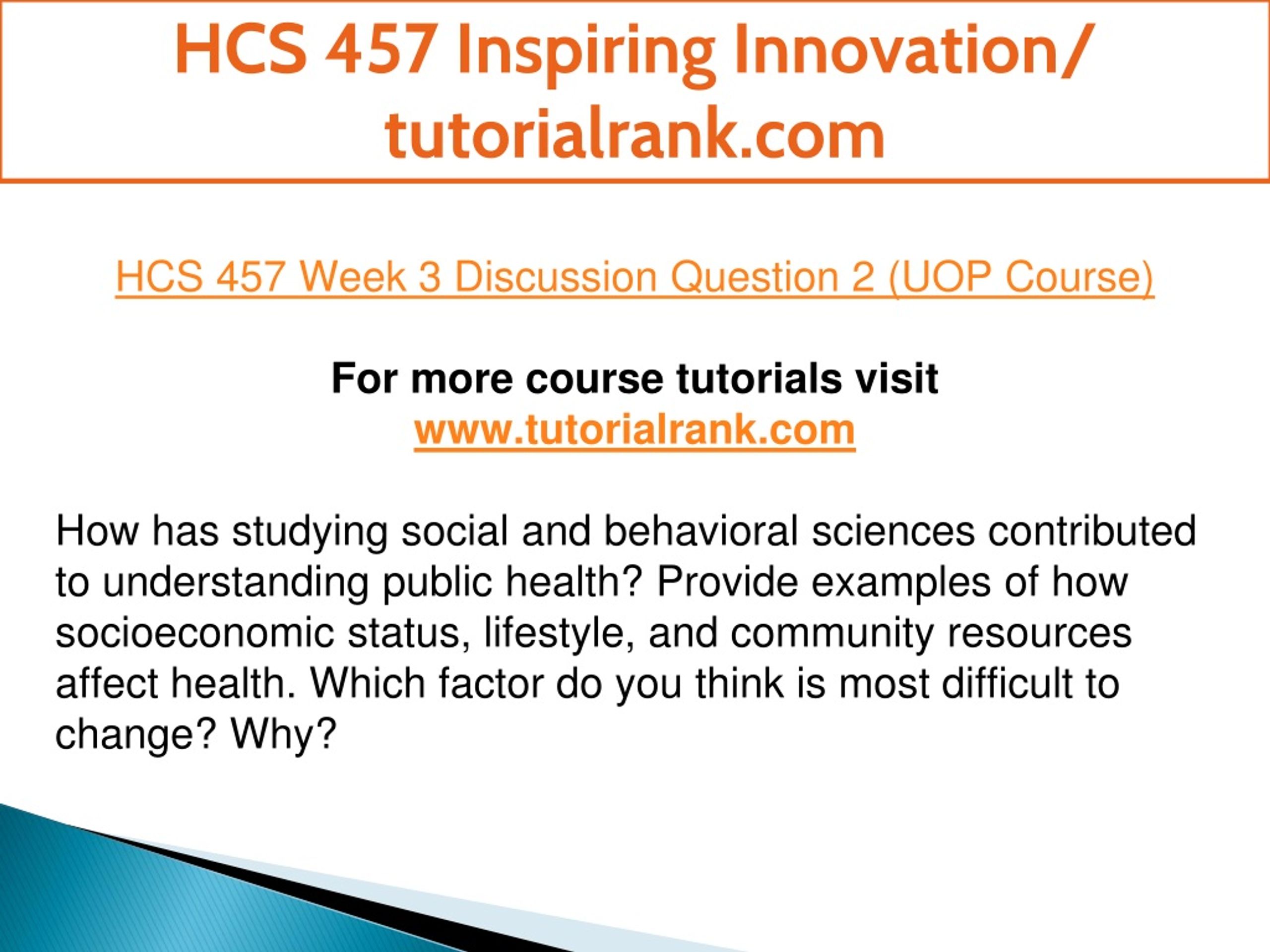 HCS 457 Inspiring Innovation/ tutorialrank.com

HCS 457 Week 3 Discussion Question 2 (UOP Course)

For more course tutorials visit
www.tutorialrank.com

How has studying social and behavioral sciences contributed to understanding public health? Provide examples of how socioeconomic status, lifestyle, and community resources affect health. Which factor do you think is most difficult to change? Why?